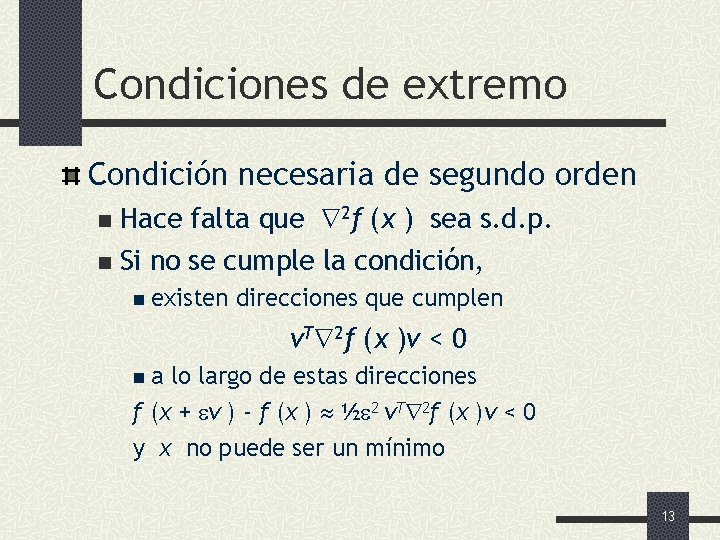 Condiciones de extremo

Condición necesaria de segundo orden

Hace falta que $\nabla^2 f(x)$ sea s.d.p.

Si no se cumple la condición,

existen direcciones que cumplen

$v^T \nabla^2 f(x) v < 0$

a lo largo de estas direcciones

$f(x + \varepsilon v) - f(x) \approx \frac{1}{2}\varepsilon^2 v^T \nabla^2 f(x) v < 0$

y $x$ no puede ser un mínimo

13